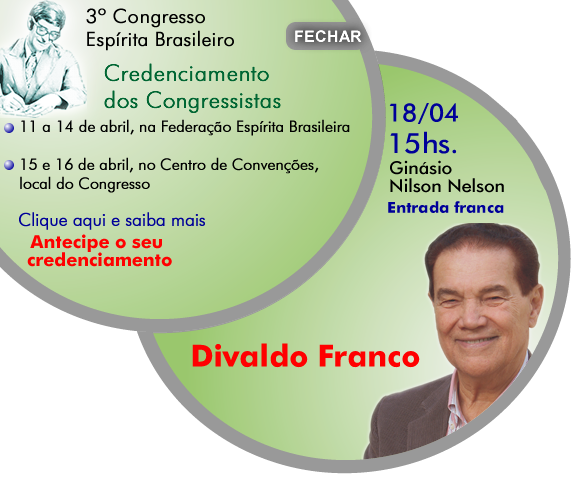 3º Congresso Espírita Brasileiro

FECHAR

Credenciamento dos Congressistas

11 a 14 de abril, na Federação Espírita Brasileira

15 e 16 de abril, no Centro de Convenções, local do Congresso

Clique aqui e saiba mais

Antecipe o seu credenciamento

18/04
15hs.
Ginásio
Nilson Nelson
Entrada franca

Divaldo Franco